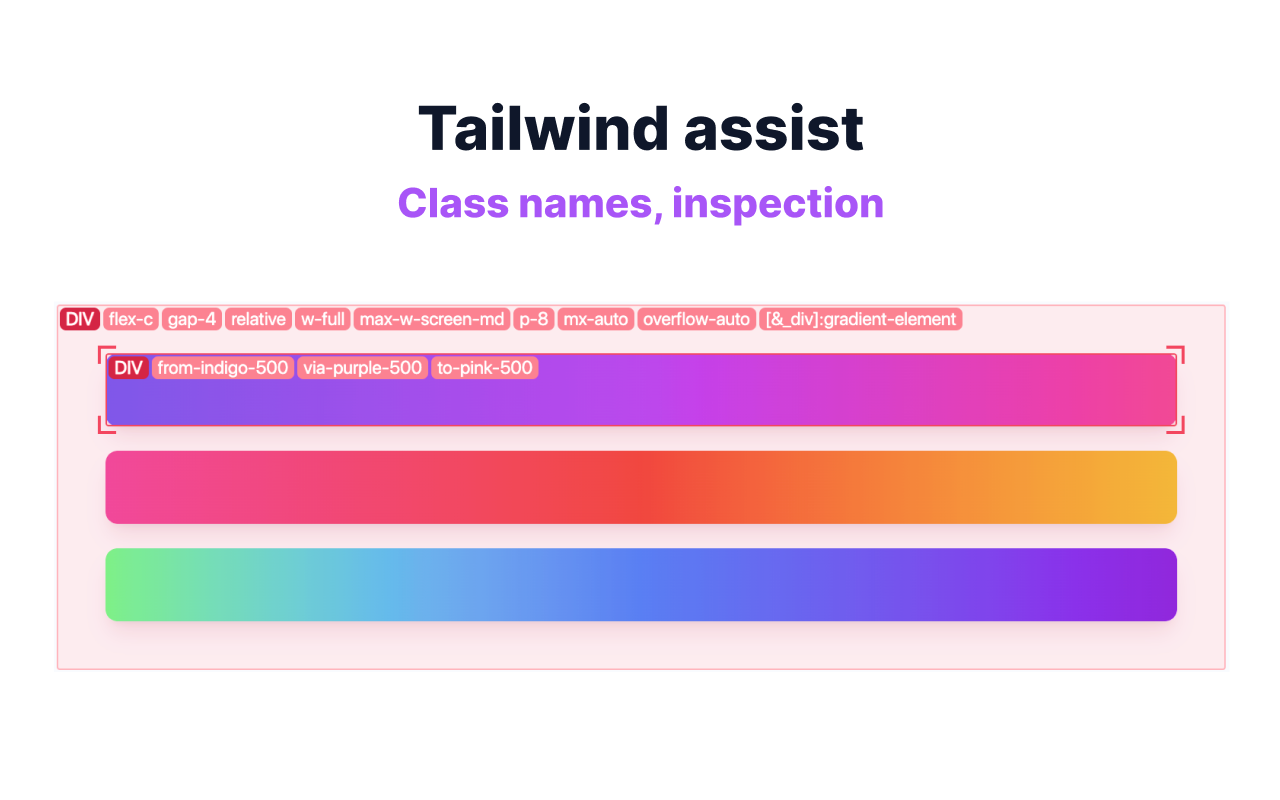 Tailwind assist

Class names, inspection

DIV flex-c gap-4 relative w-full max-w-screen-md p-8 mx-auto overflow-auto [&_div]:gradient-element

DIV from-indigo-500 via-purple-500 to-pink-500